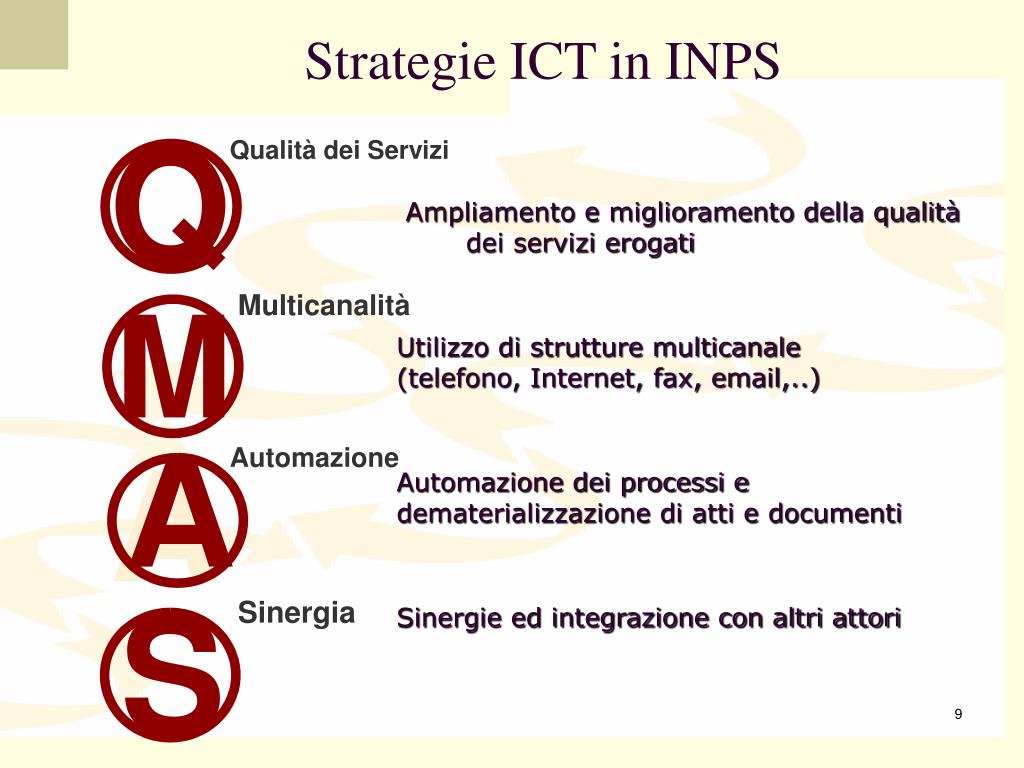 Strategie ICT in INPS

Q

Qualità dei Servizi

Ampliamento e miglioramento della qualità dei servizi erogati

M

Multicanalità

Utilizzo di strutture multicanale (telefono, Internet, fax, email,..)

A

Automazione

Automazione dei processi e dematerializzazione di atti e documenti

S

Sinergia

Sinergie ed integrazione con altri attori

9